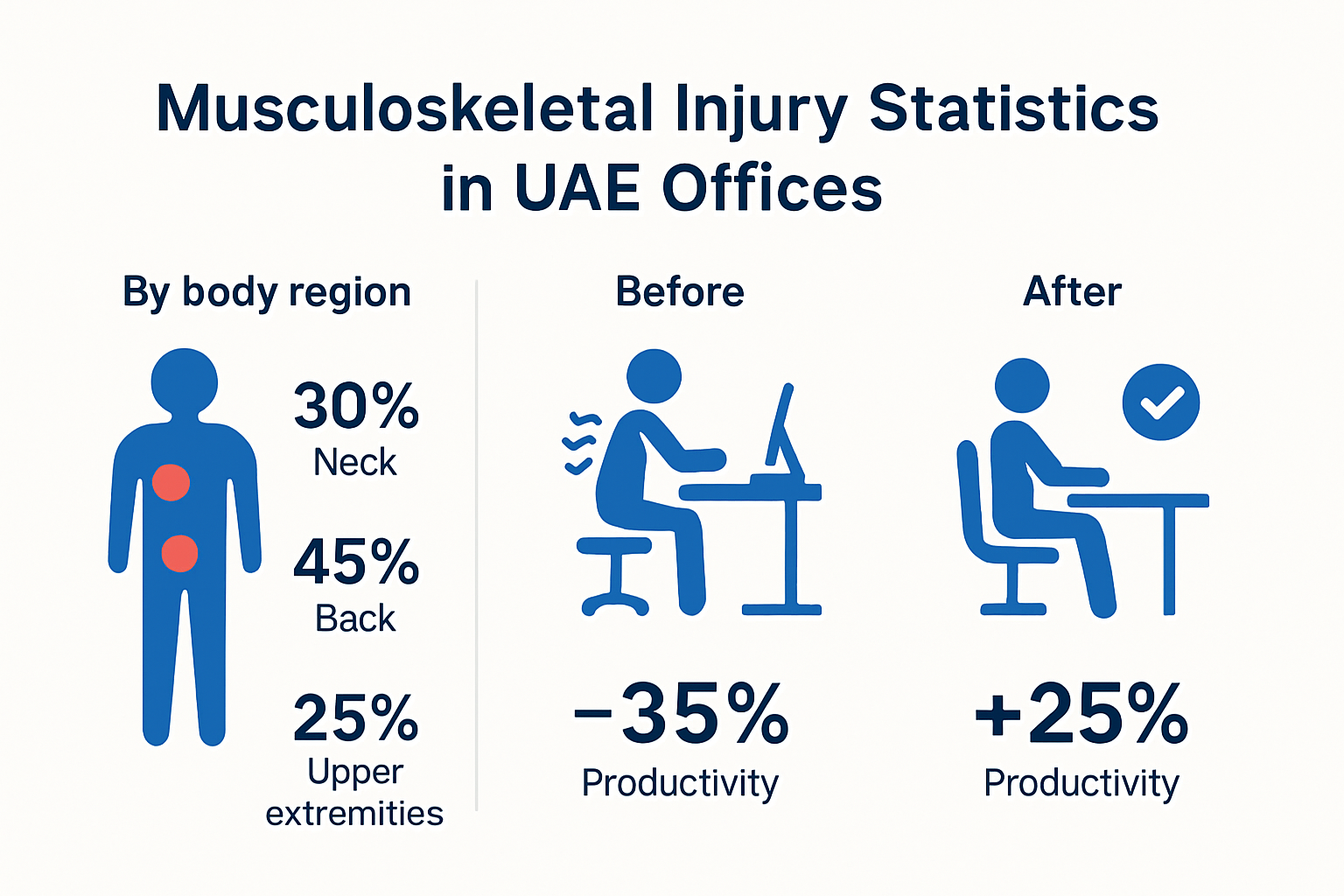 Musculoskeletal Injury Statistics in UAE Offices

By body region

30%
Neck

45%
Back

25%
Upper extremities

Before

−35%
Productivity

After

+25%
Productivity